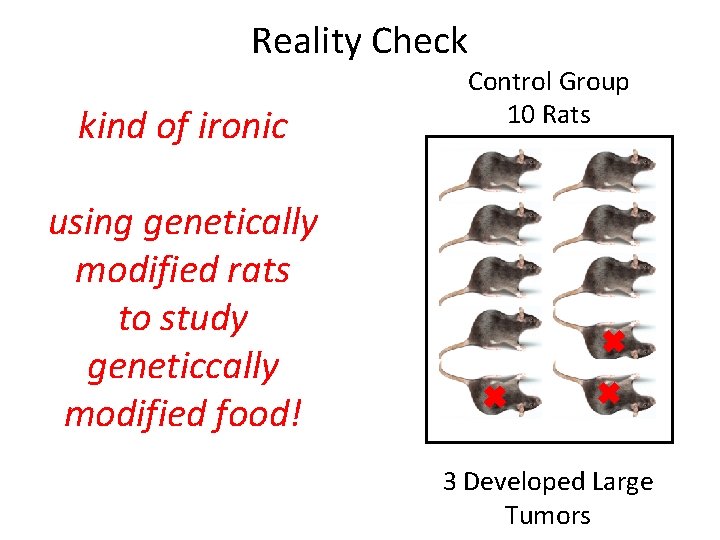 Reality Check

kind of ironic

using genetically modified rats to study geneticcally modified food!

Control Group
10 Rats

3 Developed Large Tumors